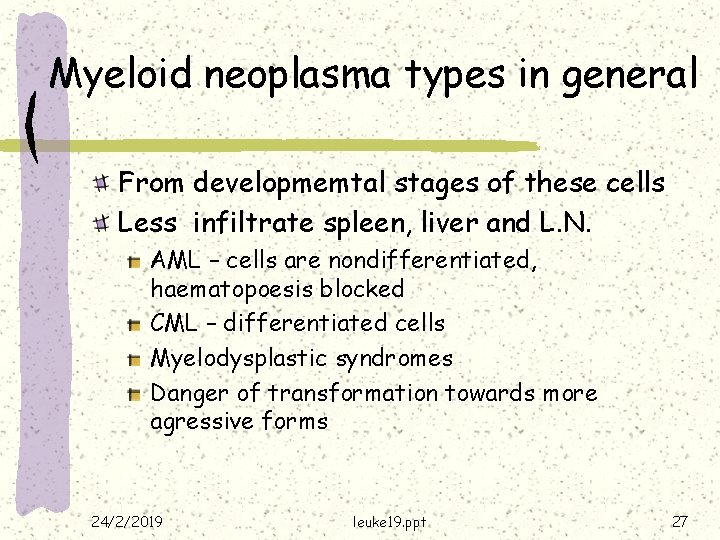 Myeloid neoplasma types in general

From developmemtal stages of these cells
Less infiltrate spleen, liver and L.N.
AML – cells are nondifferentiated, haematopoesis blocked
CML – differentiated cells
Myelodysplastic syndromes
Danger of transformation towards more agressive forms

24/2/2019
leuke19.ppt
27